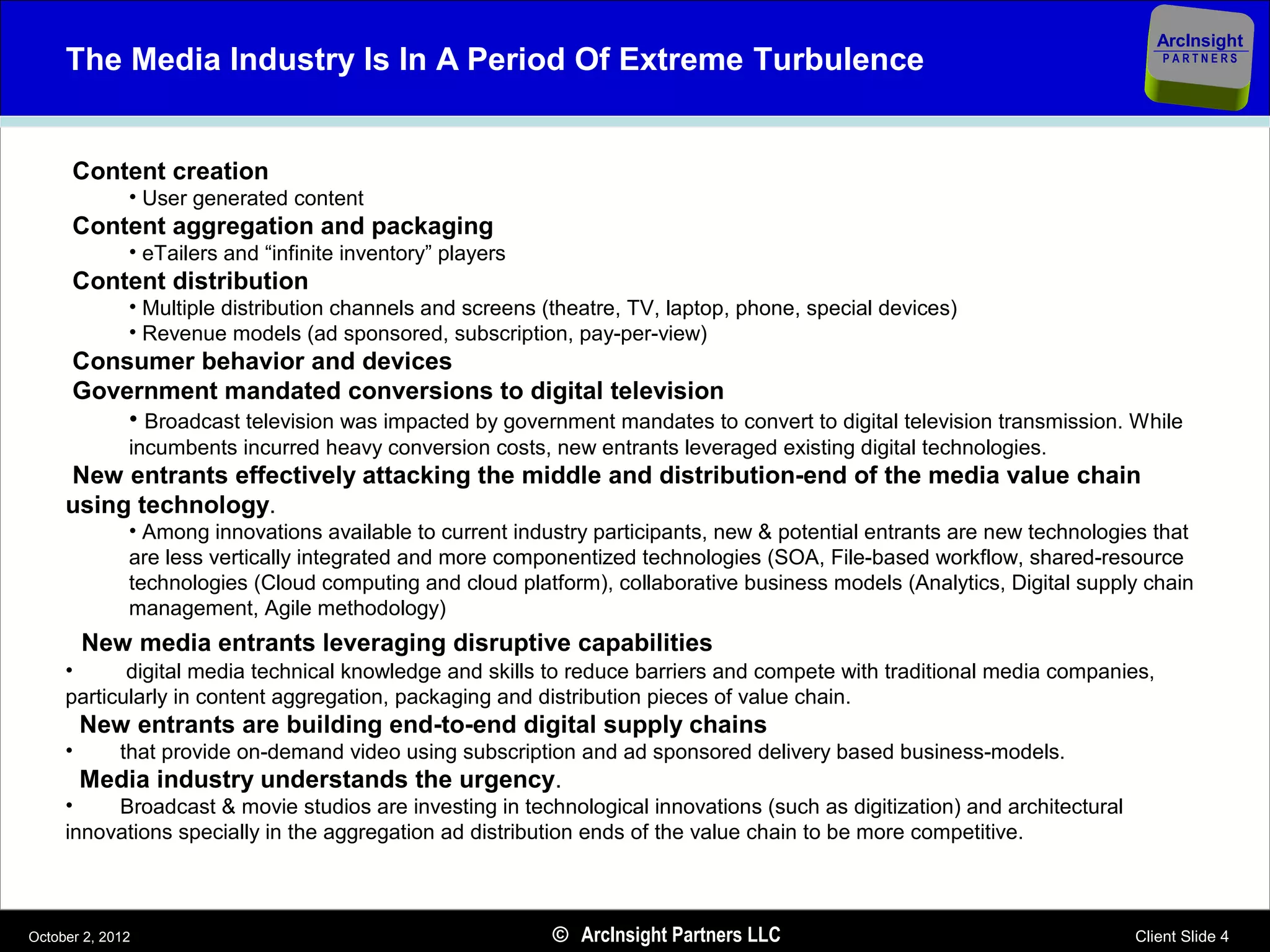 The Media Industry Is In A Period Of Extreme Turbulence

ArcInsight PARTNERS

Content creation
• User generated content
Content aggregation and packaging
• eTailers and “infinite inventory” players
Content distribution
• Multiple distribution channels and screens (theatre, TV, laptop, phone, special devices)
• Revenue models (ad sponsored, subscription, pay-per-view)
Consumer behavior and devices
Government mandated conversions to digital television
• Broadcast television was impacted by government mandates to convert to digital television transmission. While incumbents incurred heavy conversion costs, new entrants leveraged existing digital technologies.
New entrants effectively attacking the middle and distribution-end of the media value chain using technology.
• Among innovations available to current industry participants, new & potential entrants are new technologies that are less vertically integrated and more componentized technologies (SOA, File-based workflow, shared-resource technologies (Cloud computing and cloud platform), collaborative business models (Analytics, Digital supply chain management, Agile methodology)
New media entrants leveraging disruptive capabilities
• digital media technical knowledge and skills to reduce barriers and compete with traditional media companies, particularly in content aggregation, packaging and distribution pieces of value chain.
New entrants are building end-to-end digital supply chains
• that provide on-demand video using subscription and ad sponsored delivery based business-models.
Media industry understands the urgency.
• Broadcast & movie studios are investing in technological innovations (such as digitization) and architectural innovations specially in the aggregation ad distribution ends of the value chain to be more competitive.

October 2, 2012
© ArcInsight Partners LLC
Client Slide 4